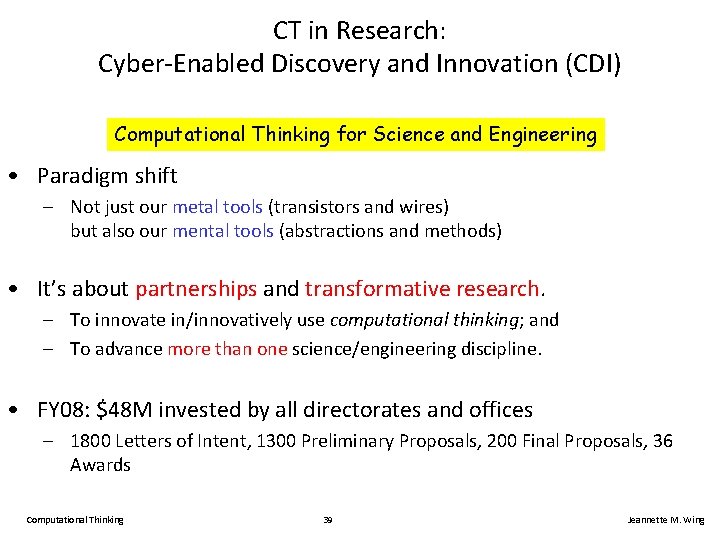 CT in Research:
Cyber-Enabled Discovery and Innovation (CDI)

Computational Thinking for Science and Engineering

• Paradigm shift
– Not just our metal tools (transistors and wires) but also our mental tools (abstractions and methods)

• It's about partnerships and transformative research.
– To innovate in/innovatively use computational thinking; and
– To advance more than one science/engineering discipline.

• FY08: \$48M invested by all directorates and offices
– 1800 Letters of Intent, 1300 Preliminary Proposals, 200 Final Proposals, 36 Awards

Computational Thinking 39 Jeannette M. Wing